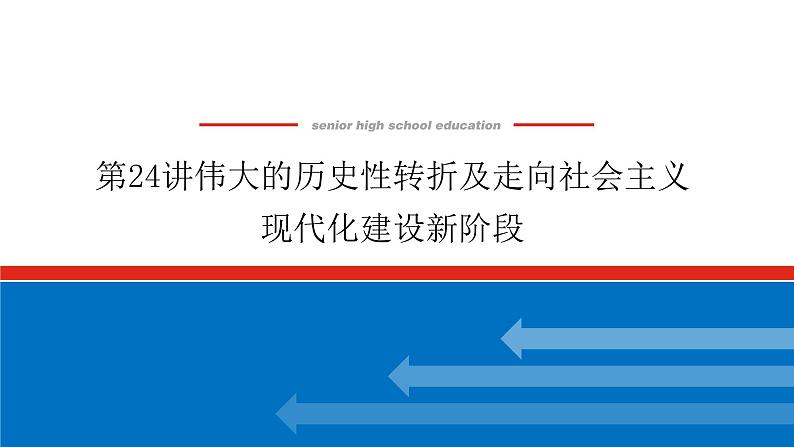 senior high school education

第24讲伟大的历史性转折及走向社会主义现代化建设新阶段